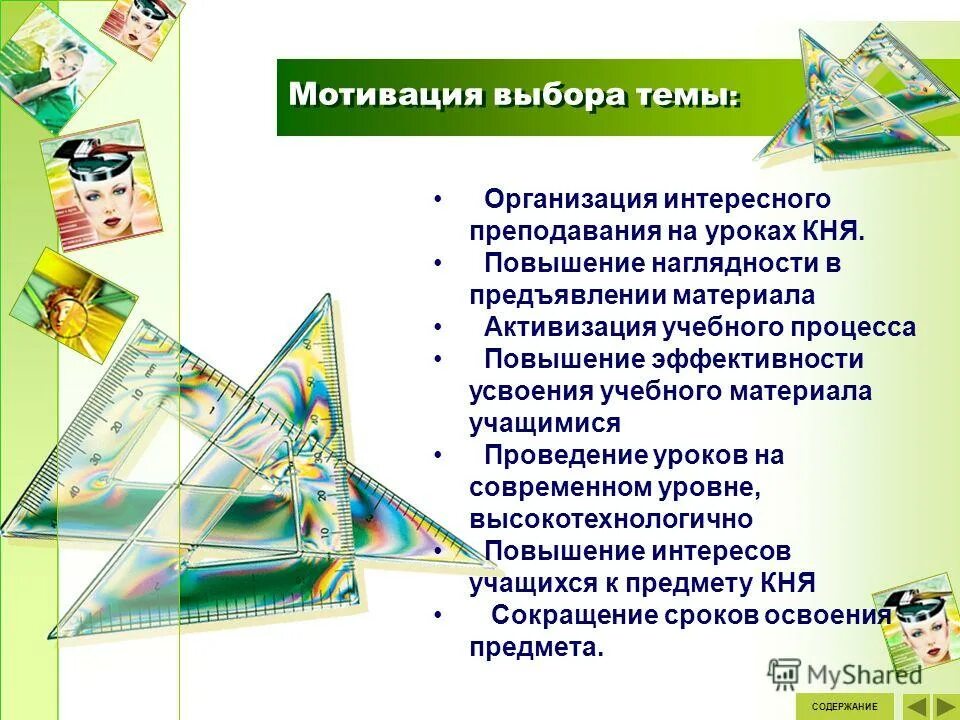 Мотивация выбора темы:

• Организация интересного преподавания на уроках КНЯ.
• Повышение наглядности в предъявлении материала
• Активизация учебного процесса
• Повышение эффективности усвоения учебного материала учащимися
• Проведение уроков на современном уровне, высокотехнологично
• Повышение интересов учащихся к предмету КНЯ
• Сокращение сроков освоения предмета.

MyShared

СОДЕРЖАНИЕ